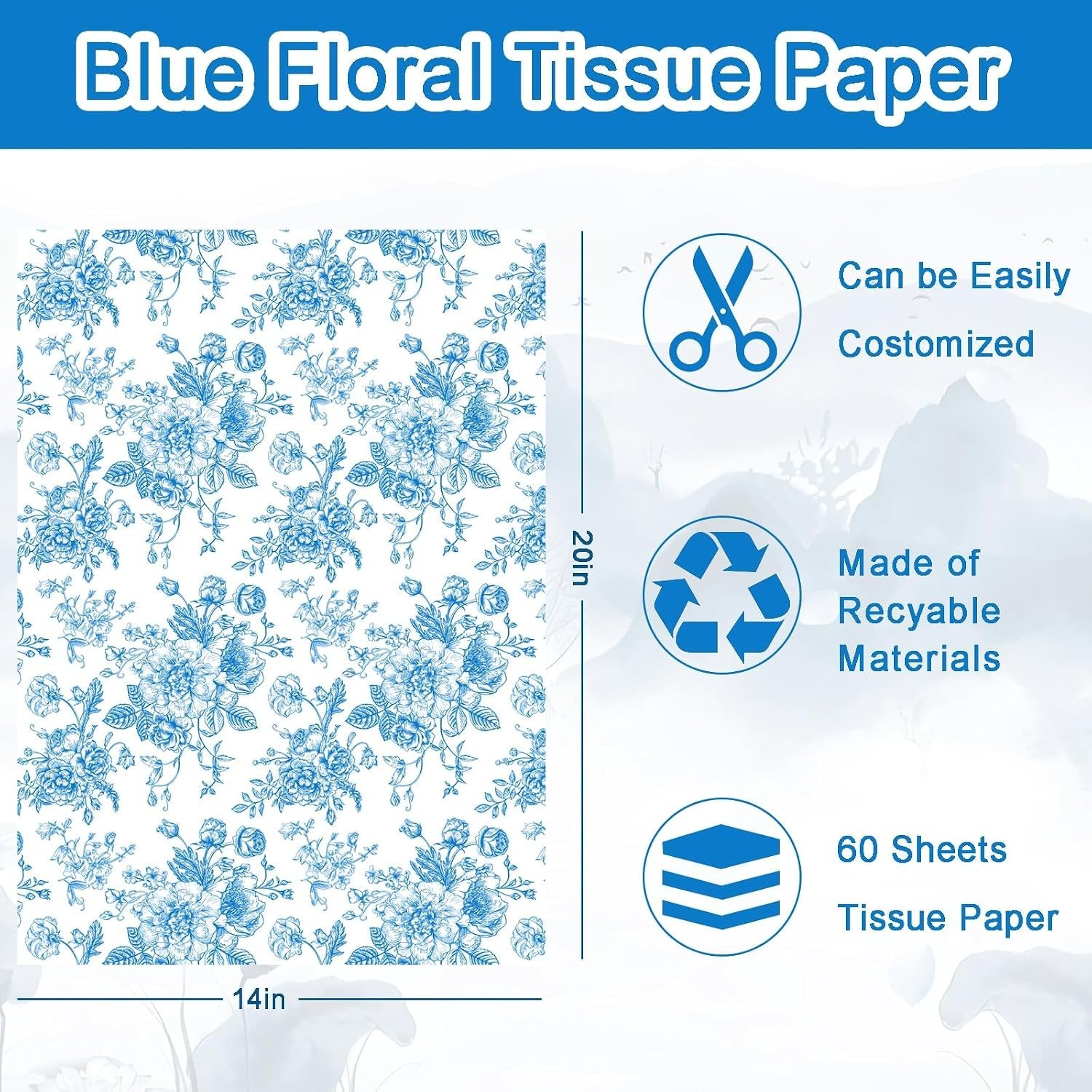 Blue Floral Tissue Paper

20in

14in

Can be Easily Costomized

Made of Recyable Materials

60 Sheets Tissue Paper